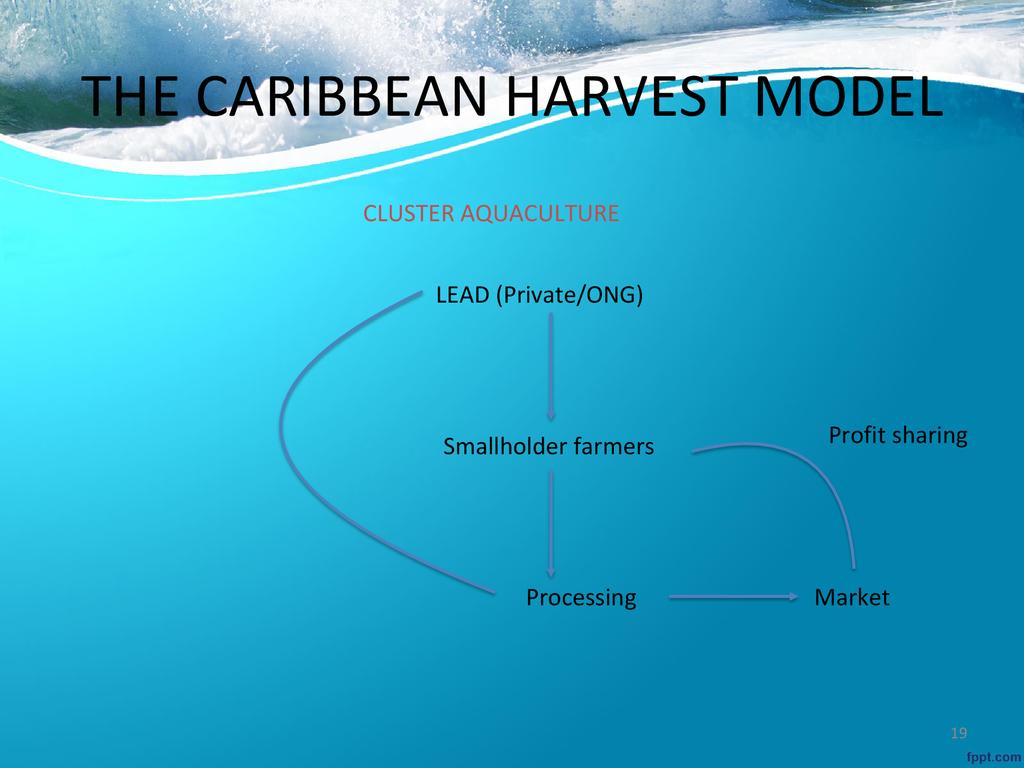 THE CARIBBEAN HARVEST MODEL

CLUSTER AQUACULTURE

LEAD (Private/ONG)

Smallholder farmers

Profit sharing

Processing

Market

19

fppt.com